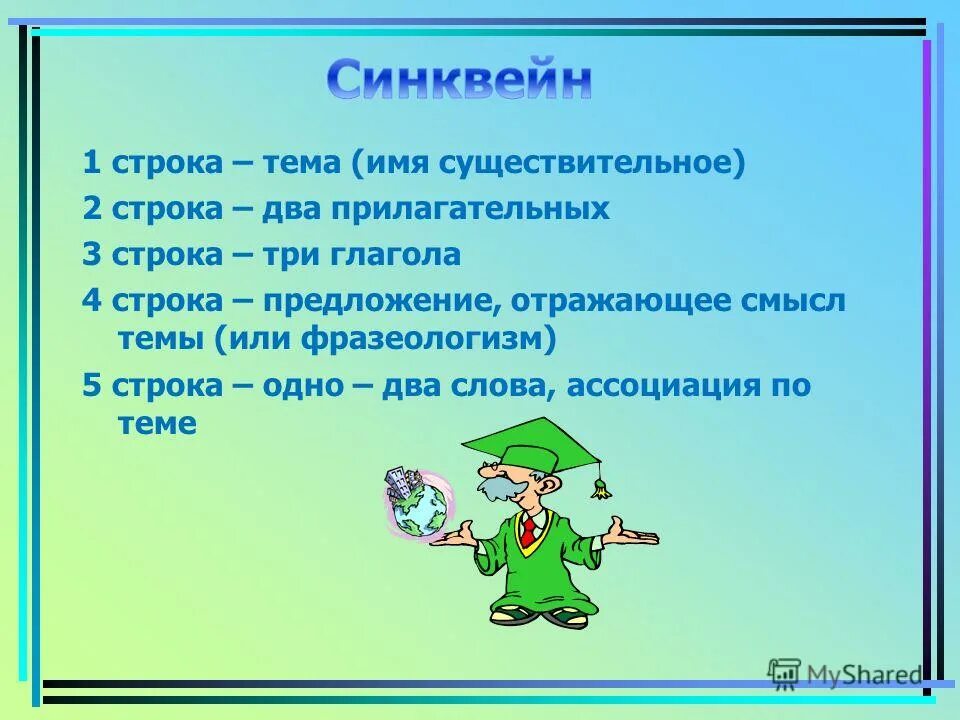 Синквейн

1 строка – тема (имя существительное)

2 строка – два прилагательных

3 строка – три глагола

4 строка – предложение, отражающее смысл темы (или фразеологизм)

5 строка – одно – два слова, ассоциация по теме

MyShared